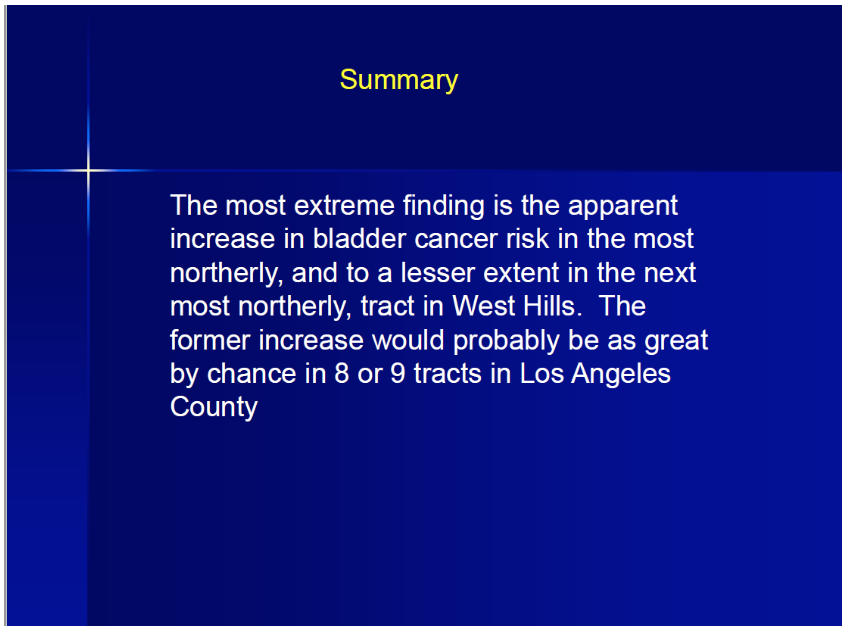 Summary

The most extreme finding is the apparent increase in bladder cancer risk in the most northerly, and to a lesser extent in the next most northerly, tract in West Hills. The former increase would probably be as great by chance in 8 or 9 tracts in Los Angeles County